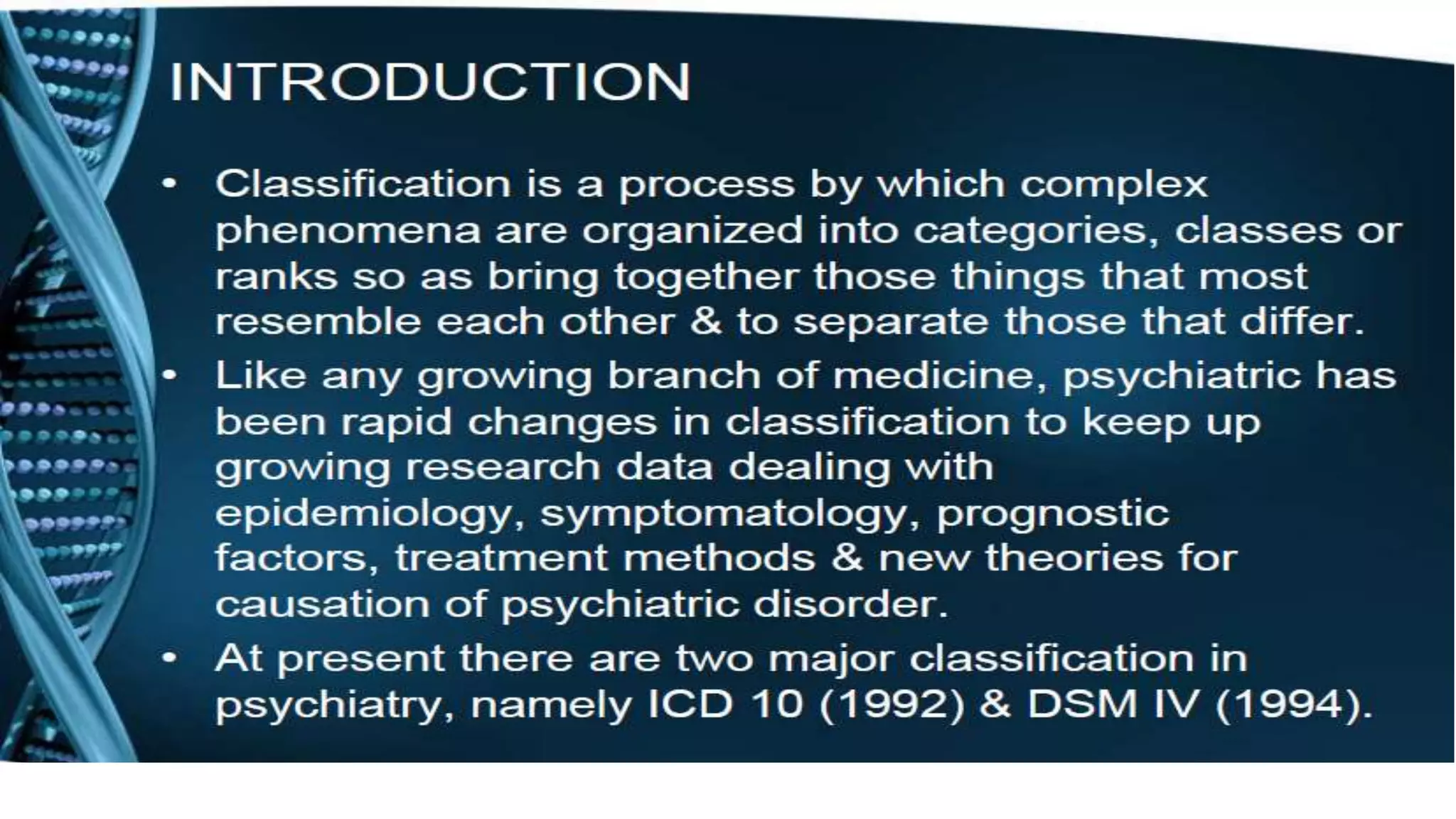 INTRODUCTION

• Classification is a process by which complex phenomena are organized into categories, classes or ranks so as bring together those things that most resemble each other & to separate those that differ.

• Like any growing branch of medicine, psychiatric has been rapid changes in classification to keep up growing research data dealing with epidemiology, symptomatology, prognostic factors, treatment methods & new theories for causation of psychiatric disorder.

• At present there are two major classification in psychiatry, namely ICD 10 (1992) & DSM IV (1994).